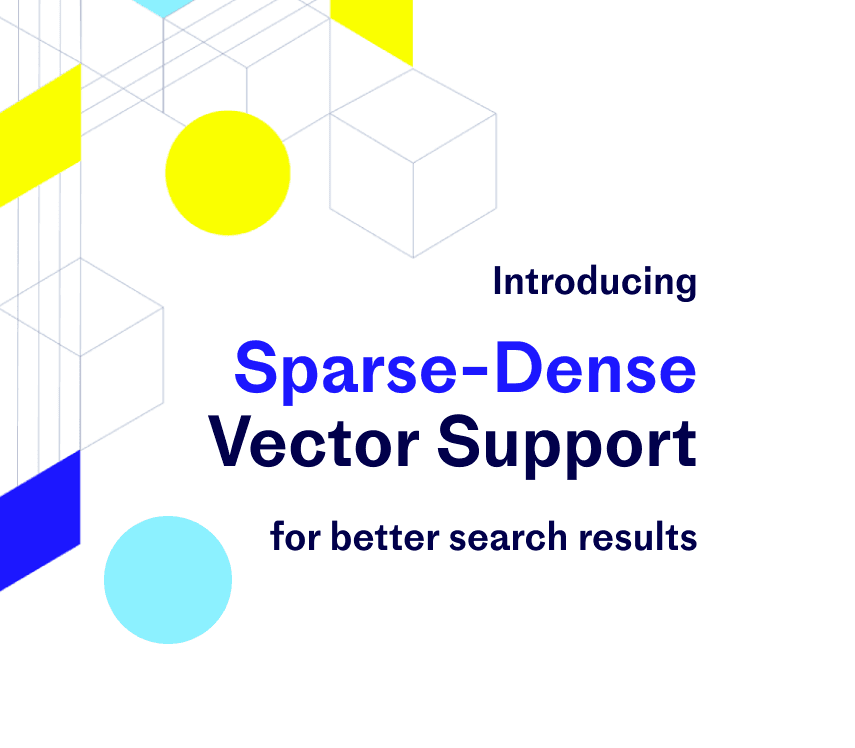 Introducing

Sparse-Dense Vector Support

for better search results